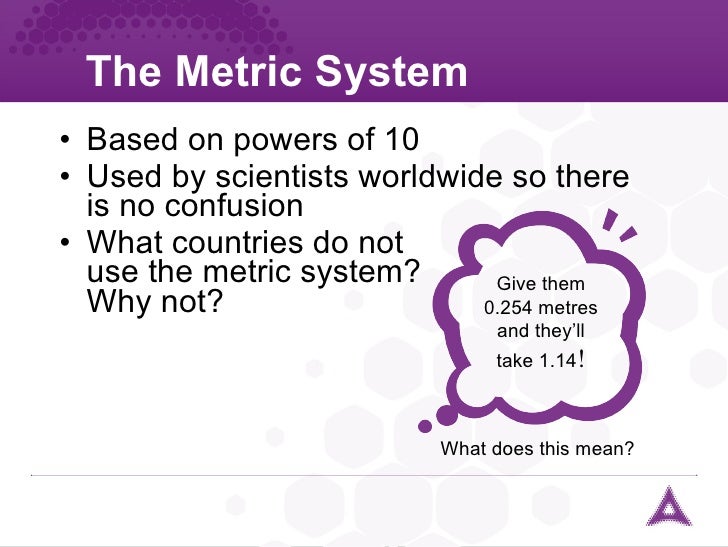 The Metric System

• Based on powers of 10
• Used by scientists worldwide so there is no confusion
• What countries do not use the metric system? Why not?

Give them 0.254 metres and they'll take 1.14!

What does this mean?